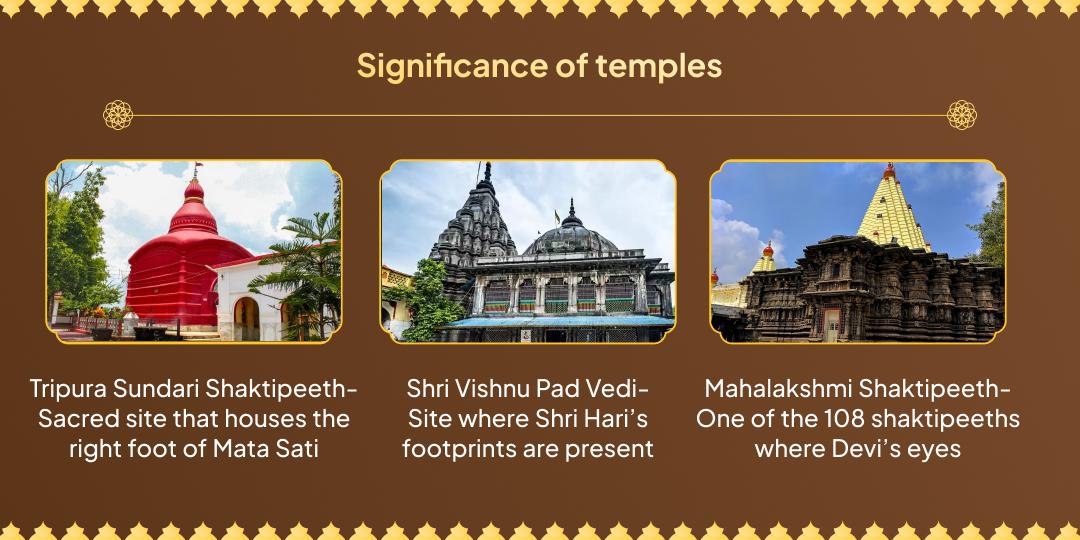 Significance of temples

Tripura Sundari Shaktipeeth- Sacred site that houses the right foot of Mata Sati

Shri Vishnu Pad Vedi- Site where Shri Hari's footprints are present

Mahalakshmi Shaktipeeth- One of the 108 shaktipeeths where Devi's eyes